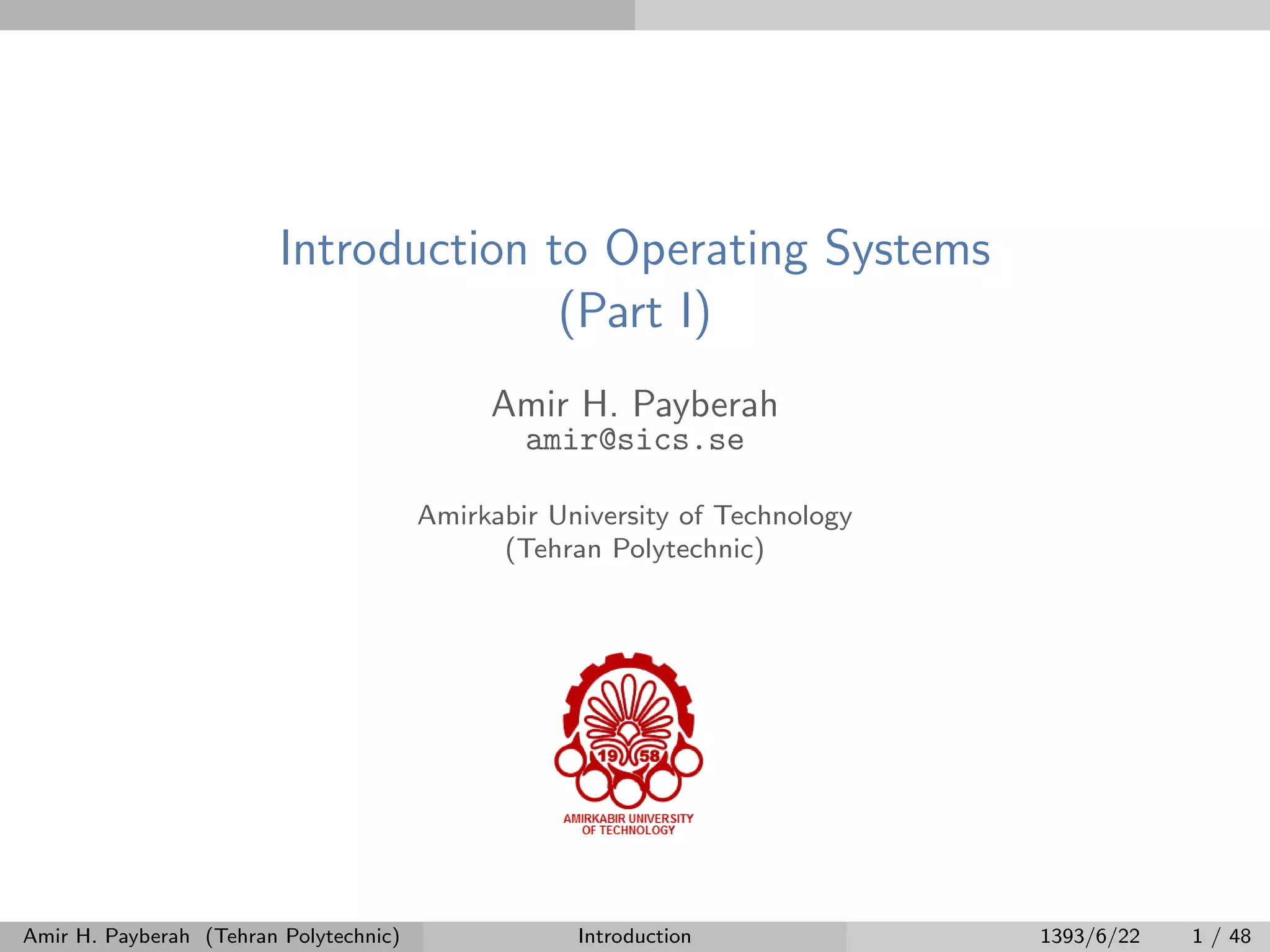 Introduction to Operating Systems
(Part I)

Amir H. Payberah
amir@sics.se

Amirkabir University of Technology
(Tehran Polytechnic)

19 58
AMIRKABIR UNIVERSITY
OF TECHNOLOGY

Amir H. Payberah (Tehran Polytechnic) Introduction 1393/6/22 1 / 48